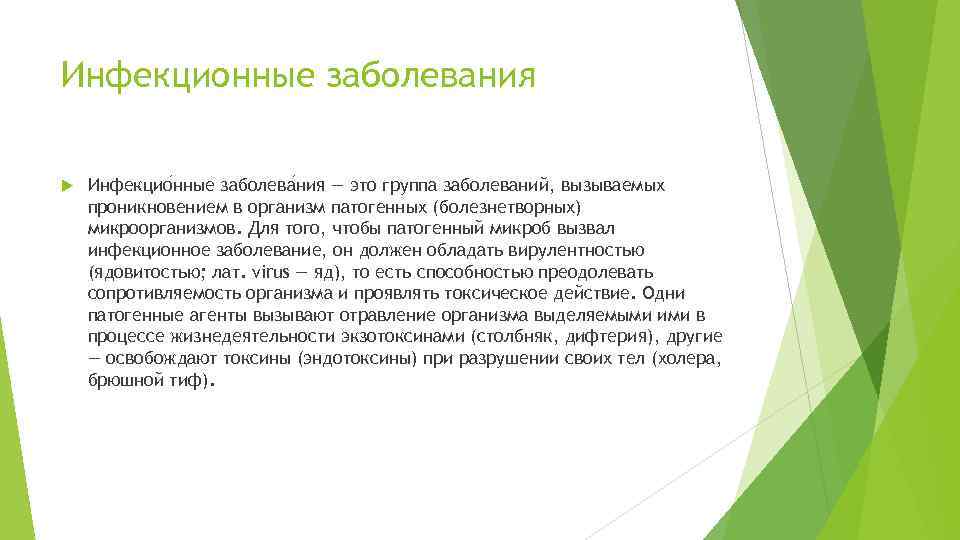 Инфекционные заболевания

Инфекцио́нные заболева́ния — это группа заболеваний, вызываемых проникновением в организм патогенных (болезнетворных) микроорганизмов. Для того, чтобы патогенный микроб вызвал инфекционное заболевание, он должен обладать вирулентностью (ядовитостью; лат. virus — яд), то есть способностью преодолевать сопротивляемость организма и проявлять токсическое действие. Одни патогенные агенты вызывают отравление организма выделяемыми ими в процессе жизнедеятельности экзотоксинами (столбняк, дифтерия), другие — освобождают токсины (эндотоксины) при разрушении своих тел (холера, брюшной тиф).